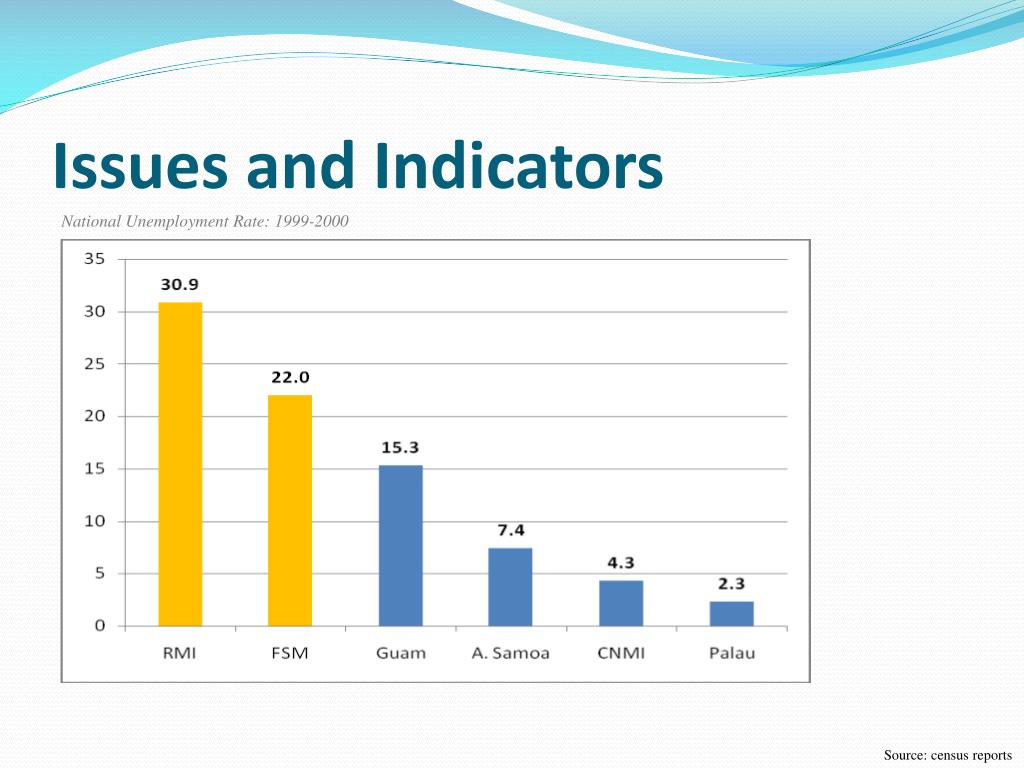 Issues and Indicators

National Unemployment Rate: 1999-2000

35
30
25
20
15
10
5
0

30.9
22.0
15.3
7.4
4.3
2.3

RMI
FSM
Guam
A. Samoa
CNMI
Palau

Source: census reports